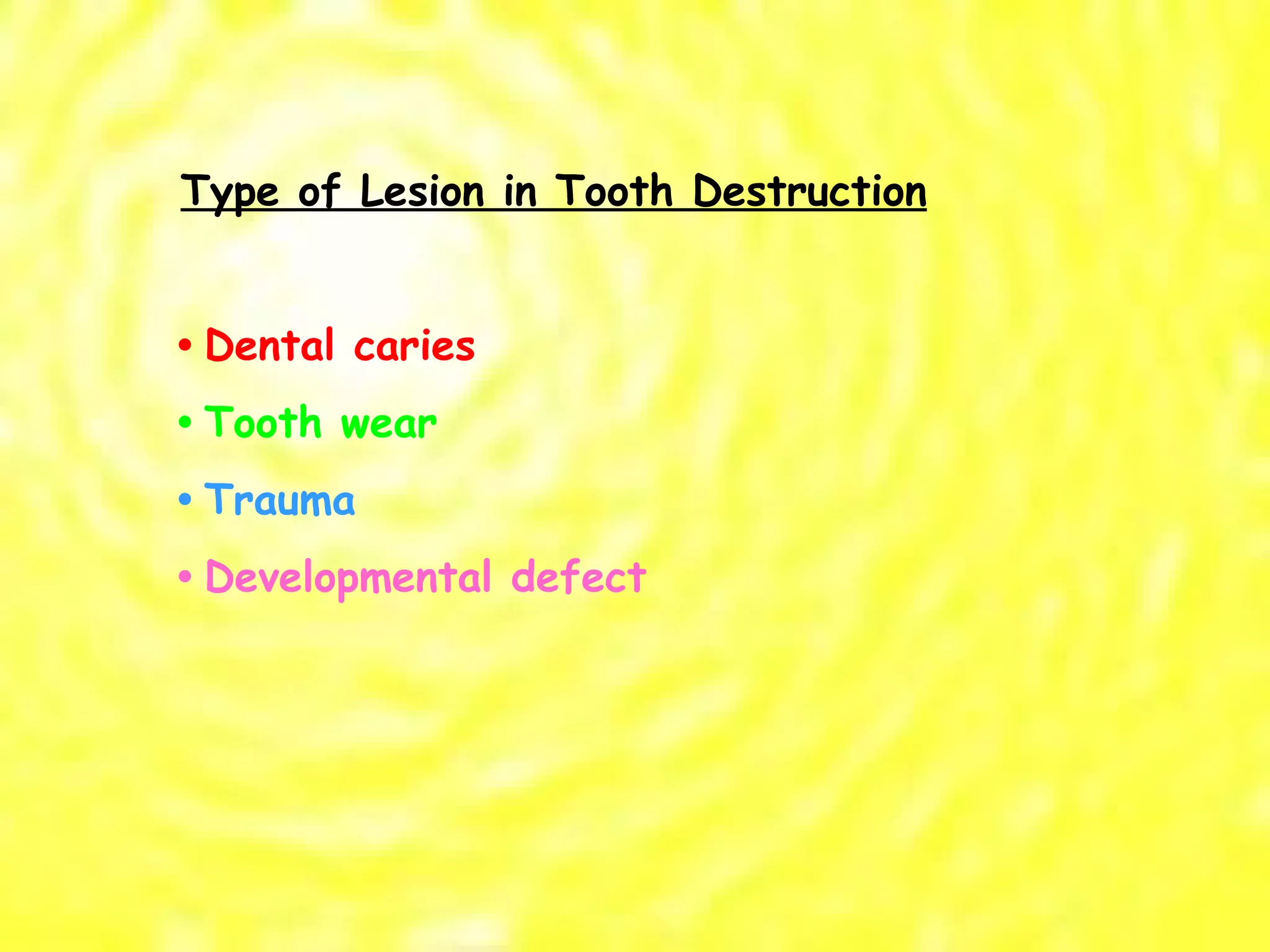 Type of Lesion in Tooth Destruction

• Dental caries
• Tooth wear
• Trauma
• Developmental defect